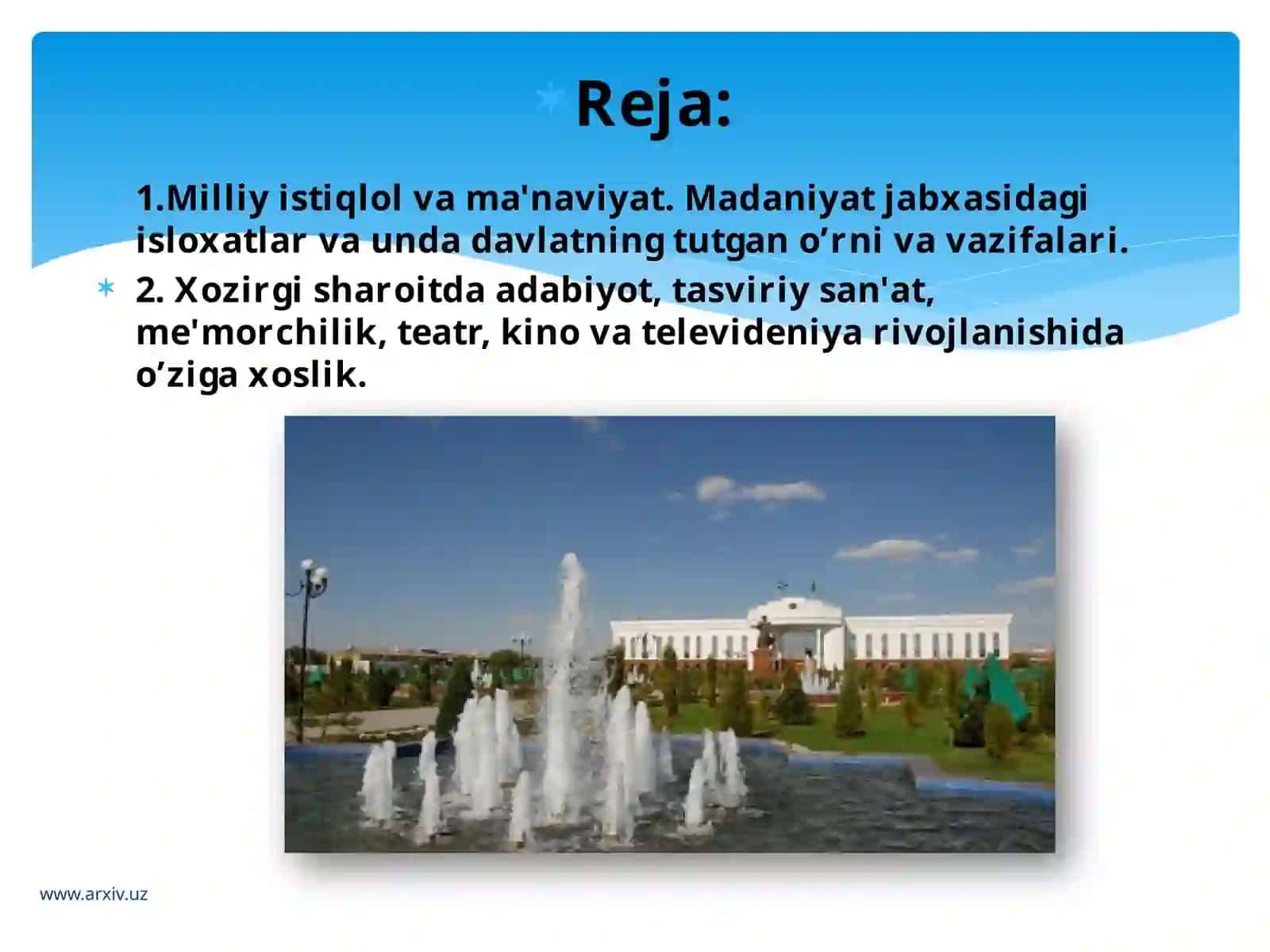 Reja:

1.Milliy istiqlol va ma'naviyat. Madaniyat jabxasidagi isloxatlar va unda davlatning tutgan o’rni va vazifalari.

2. Xozirgi sharoitda adabiyot, tasviriy san'at, me'morchilik, teatr, kino va televideniya rivojlanishida o’ziga xoslik.

www.arxiv.uz